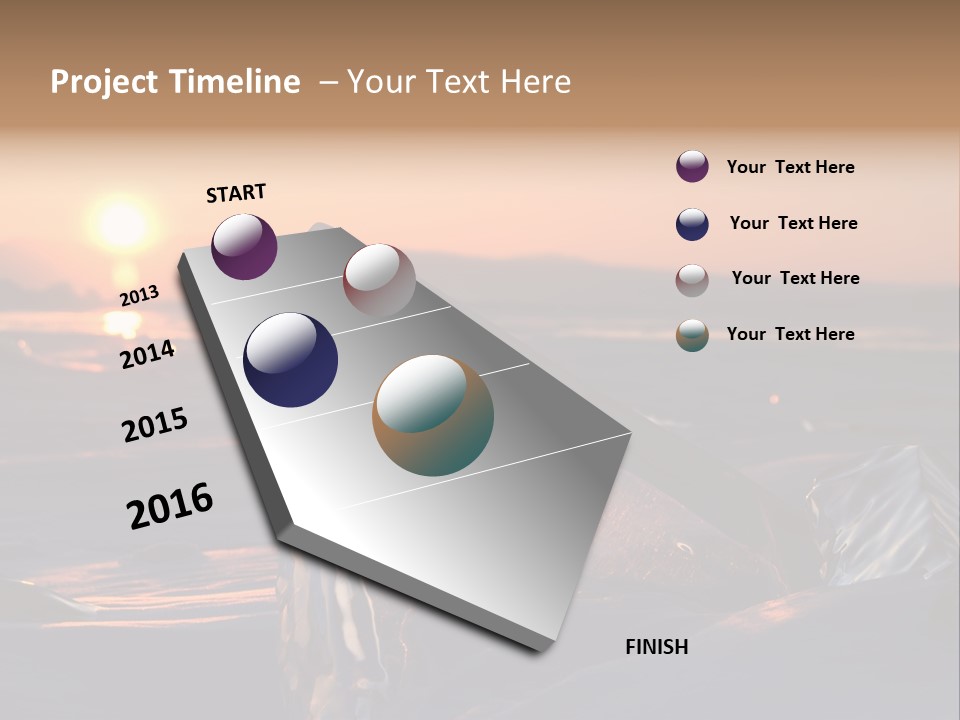 Project Timeline – Your Text Here

START

2013

2014

2015

2016

FINISH

Your Text Here

Your Text Here

Your Text Here

Your Text Here